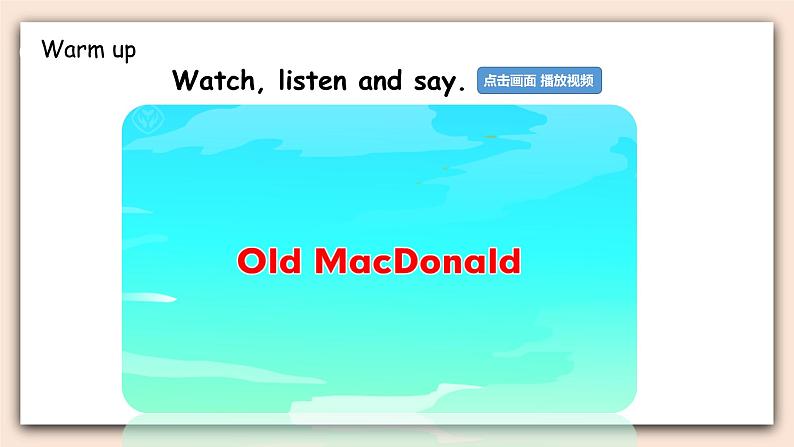 Warm up

Watch, listen and say. 点击画面 播放视频

Old MacDonald